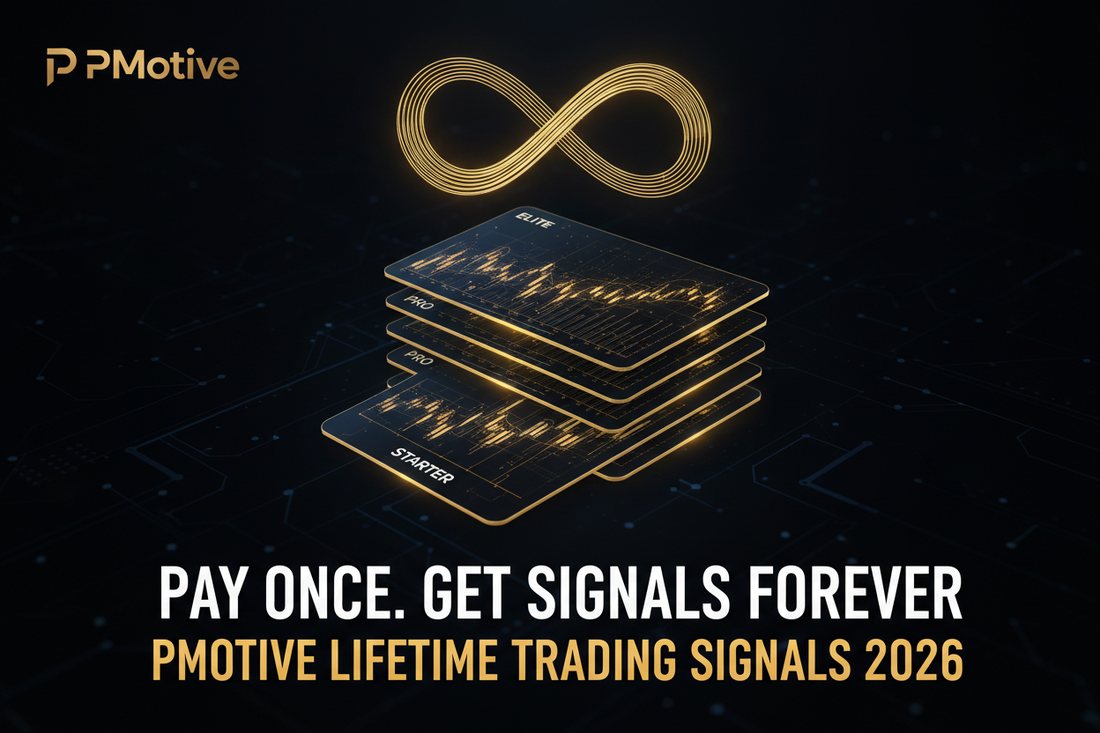 PMotive

ELITE

PRO

PRO

STARTER

PAY ONCE. GET SIGNALS FOREVER
PMOTIVE LIFETIME TRADING SIGNALS 2026